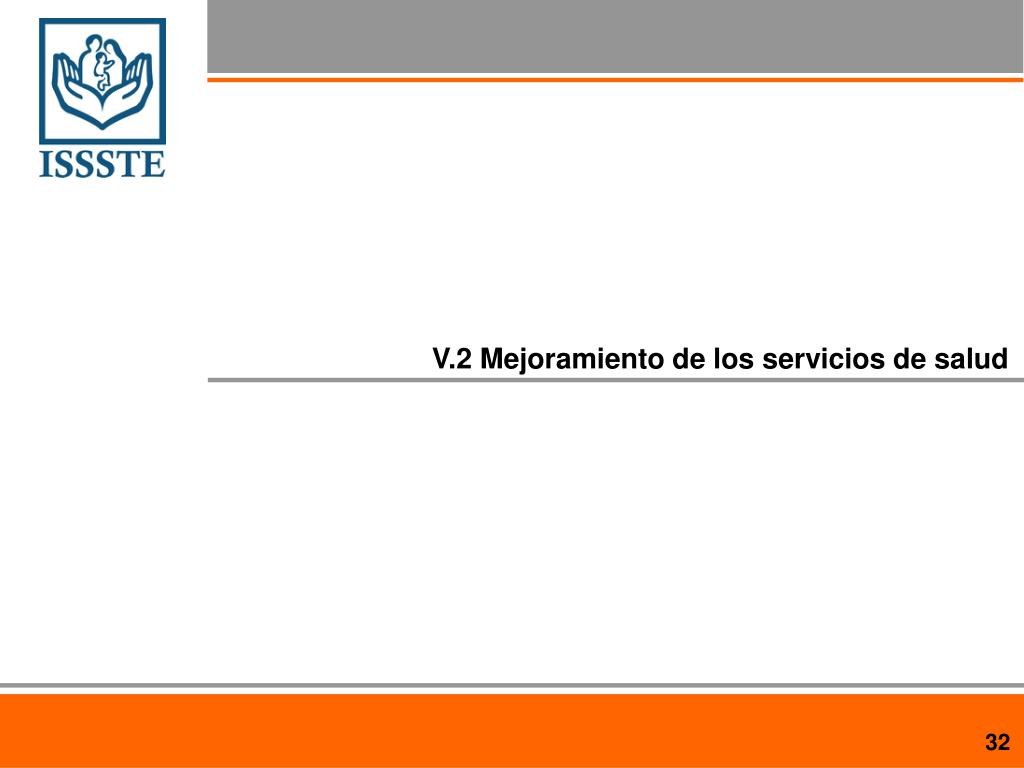 ISSSTE

V.2 Mejoramiento de los servicios de salud

32